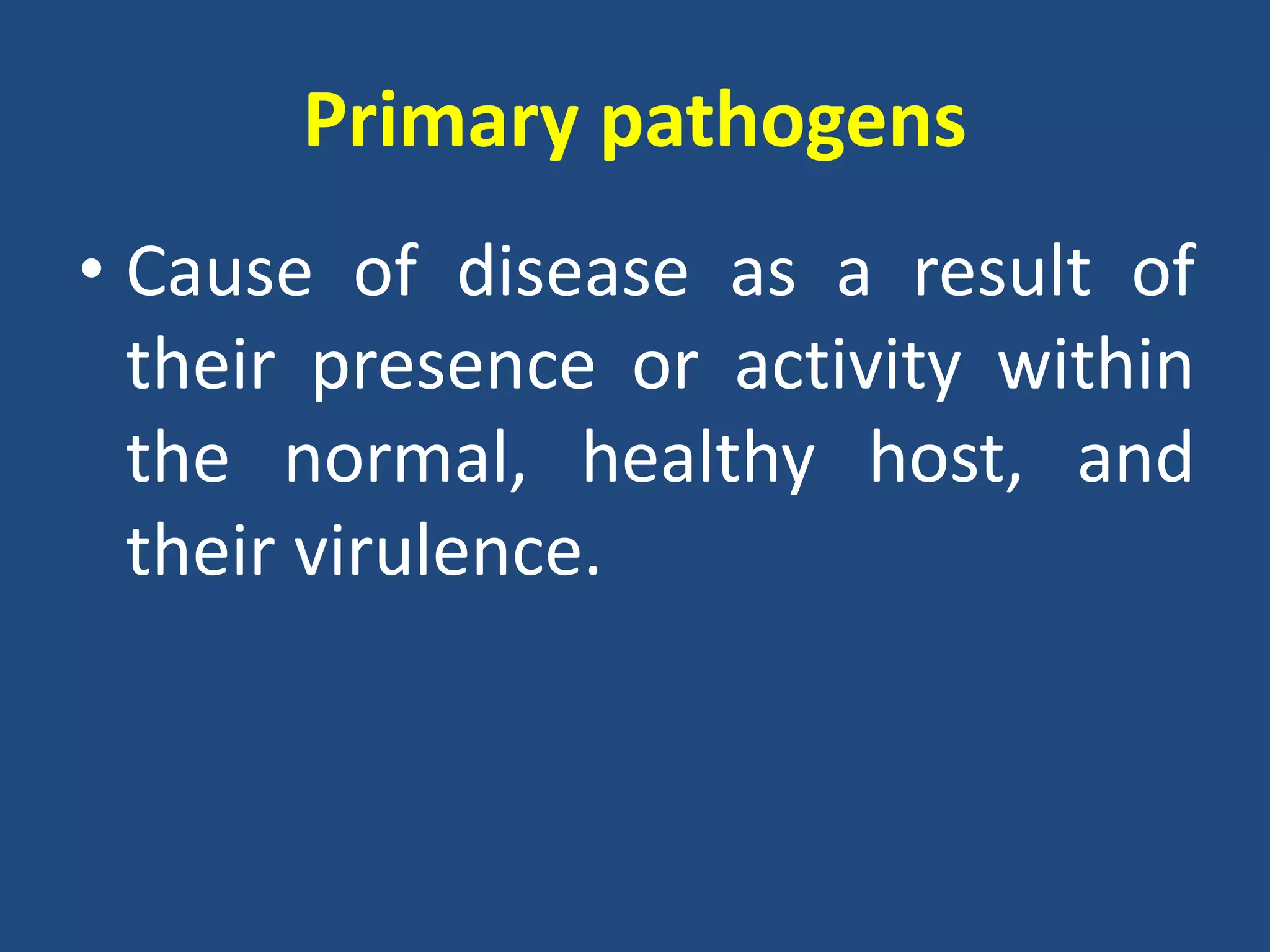 Primary pathogens

• Cause of disease as a result of their presence or activity within the normal, healthy host, and their virulence.